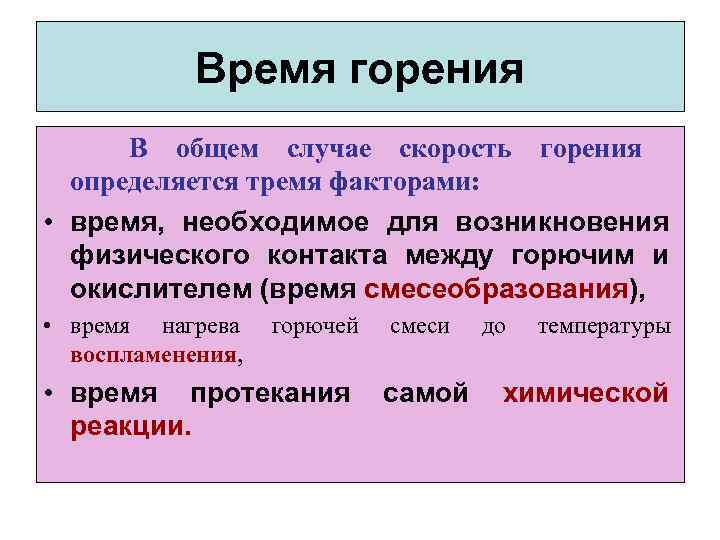 Время горения

В общем случае скорость горения определяется тремя факторами:

• время, необходимое для возникновения физического контакта между горючим и окислителем (время смесеобразования),

• время нагрева горючей смеси до температуры воспламенения,

• время протекания самой химической реакции.